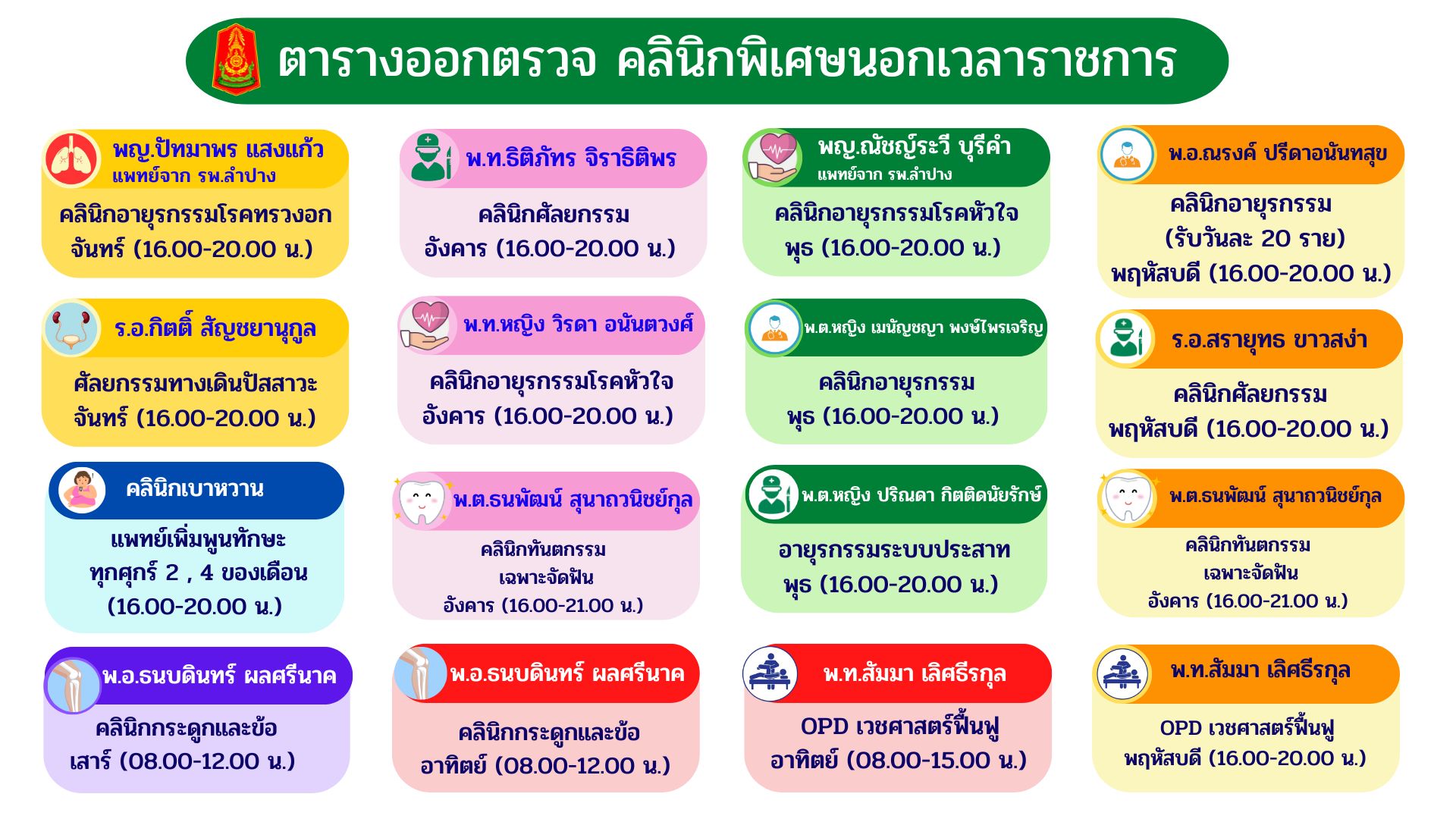 ตารางออกตรวจ คลินิกพิเศษนอกเวลาราชการ

พญ.ปัทมาพร แสงแก้ว
แพทย์จาก รพ.ลำปาง
คลินิกอายุรกรรมโรคทรวงอก
จันทร์ (16.00-20.00 น.)

ร.อ.กิตติ์ สัญชยานุกูล
ศัลยกรรมทางเดินปัสสาวะ
จันทร์ (16.00-20.00 น.)

คลินิกเบาหวาน
แพทย์เพิ่มพูนทักษะ
ทุกศุกร์ 2 , 4 ของเดือน
(16.00-20.00 น.)

พ.อ.ธนบดินทร์ ผลศรีนาค
คลินิกกระดูกและข้อ
เสาร์ (08.00-12.00 น.)

พ.ท.ธิติภัทร จิราธิติพร
คลินิกศัลยกรรม
อังคาร (16.00-20.00 น.)

พ.ท.หญิง วิรดา อนันตวงศ์
คลินิกอายุรกรรมโรคหัวใจ
อังคาร (16.00-20.00 น.)

พ.ต.ธนพัฒน์ สุนาถวนิชย์กุล
คลินิกทันตกรรม
เฉพาะจัดฟัน
อังคาร (16.00-21.00 น.)

พ.อ.ธนบดินทร์ ผลศรีนาค
คลินิกกระดูกและข้อ
อาทิตย์ (08.00-12.00 น.)

พญ.ณัชญ์ระวี บุรีคำ
แพทย์จาก รพ.ลำปาง
คลินิกอายุรกรรมโรคหัวใจ
พุธ (16.00-20.00 น.)

พ.ต.หญิง เมนัญชญา พงษ์ไพรเจริญ
คลินิกอายุรกรรม
พุธ (16.00-20.00 น.)

พ.ต.หญิง ปริณดา กิตติดนัยรักษ์
อายุรกรรมระบบประสาท
พุธ (16.00-20.00 น.)

พ.ท.สัมมา เลิศธีรกุล
OPD เวชศาสตร์ฟื้นฟู
อาทิตย์ (08.00-15.00 น.)

พ.อ.ณรงค์ ปรีดาอนันทสุข
คลินิกอายุรกรรม
(รับวันละ 20 ราย)
พฤหัสบดี (16.00-20.00 น.)

ร.อ.สรายุทธ ขาวสง่า
คลินิกศัลยกรรม
พฤหัสบดี (16.00-20.00 น.)

พ.ต.ธนพัฒน์ สุนาถวนิชย์กุล
คลินิกทันตกรรม
เฉพาะจัดฟัน
อังคาร (16.00-21.00 น.)

พ.ท.สัมมา เลิศธีรกุล
OPD เวชศาสตร์ฟื้นฟู
พฤหัสบดี (16.00-20.00 น.)